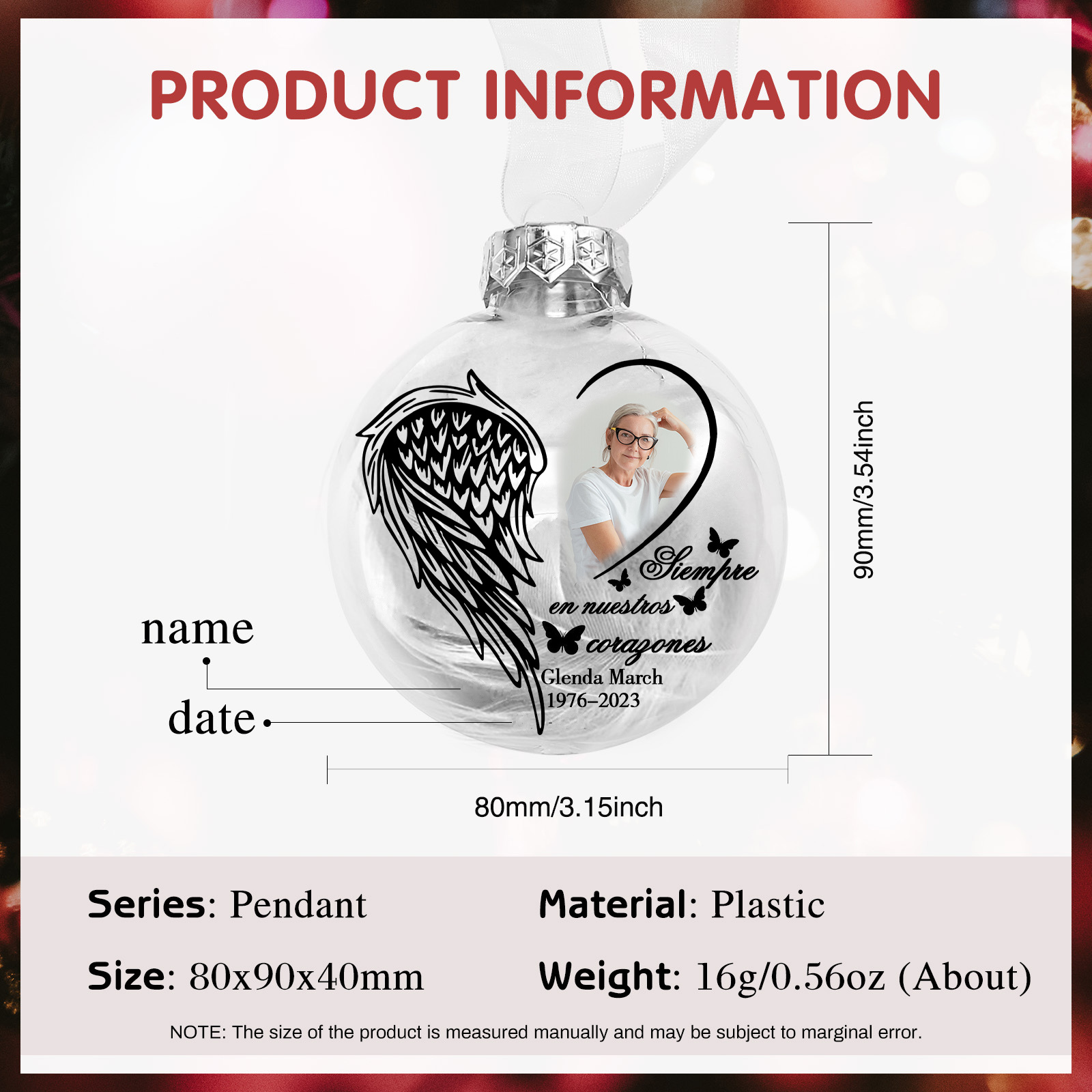 PRODUCT INFORMATION

Siempre en nuestros corazones
Glenda March
1976–2023

name

date

90mm/3.54inch

80mm/3.15inch

Series: Pendant

Material: Plastic

Size: 80x90x40mm

Weight: 16g/0.56oz (About)

NOTE: The size of the product is measured manually and may be subject to marginal error.